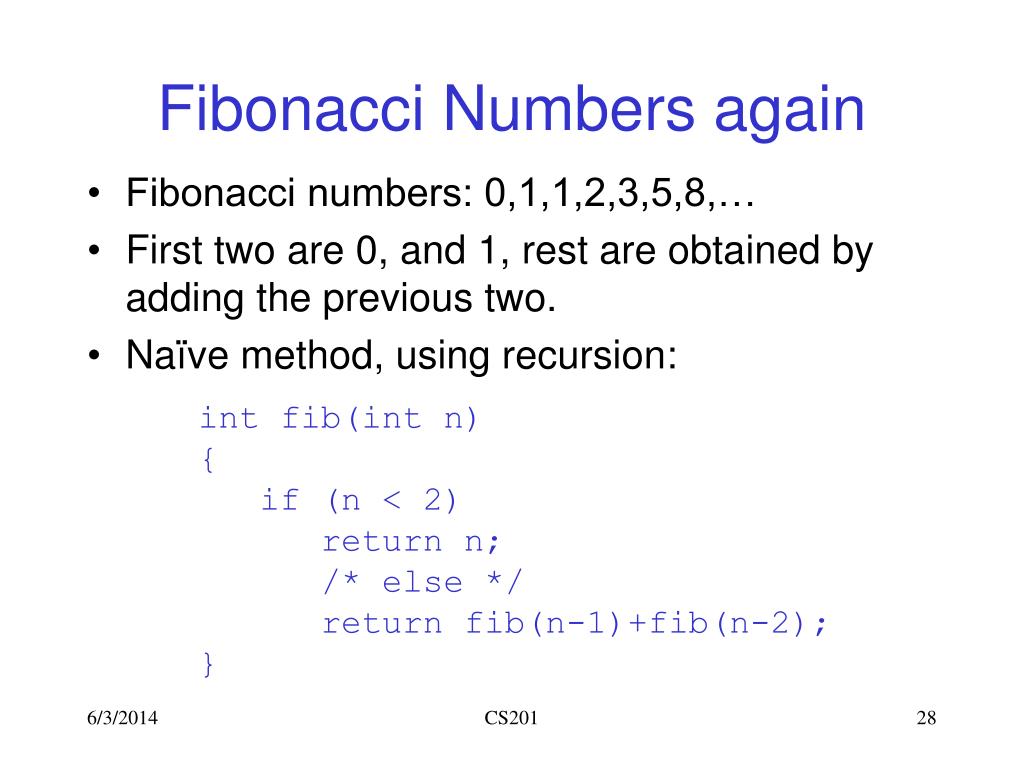 Fibonacci Numbers again

• Fibonacci numbers: 0,1,1,2,3,5,8,…
• First two are 0, and 1, rest are obtained by adding the previous two.
• Naïve method, using recursion:

int fib(int n)
{
   if (n < 2)
      return n;
      /* else */
      return fib(n-1)+fib(n-2);
}

6/3/2014
CS201
28